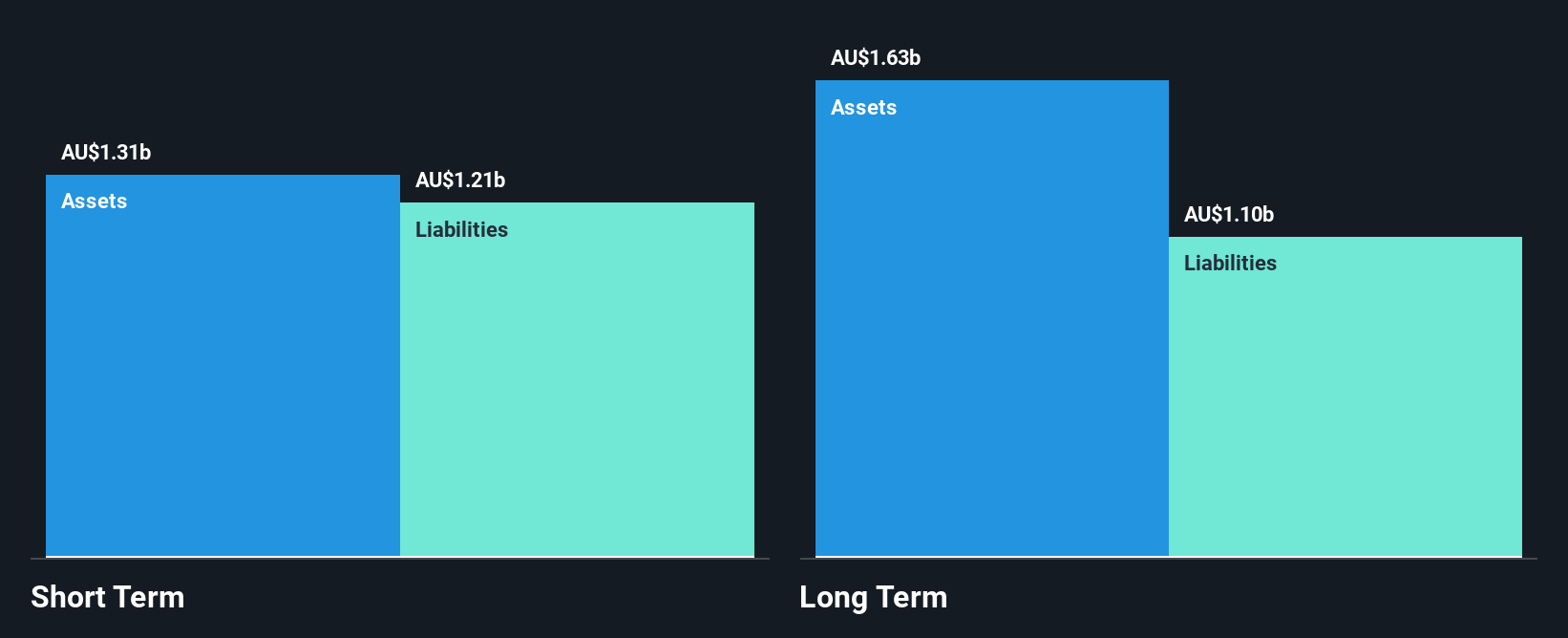 AU$1.31b
Assets

AU$1.21b
Liabilities

Short Term

AU$1.63b
Assets

AU$1.10b
Liabilities

Long Term